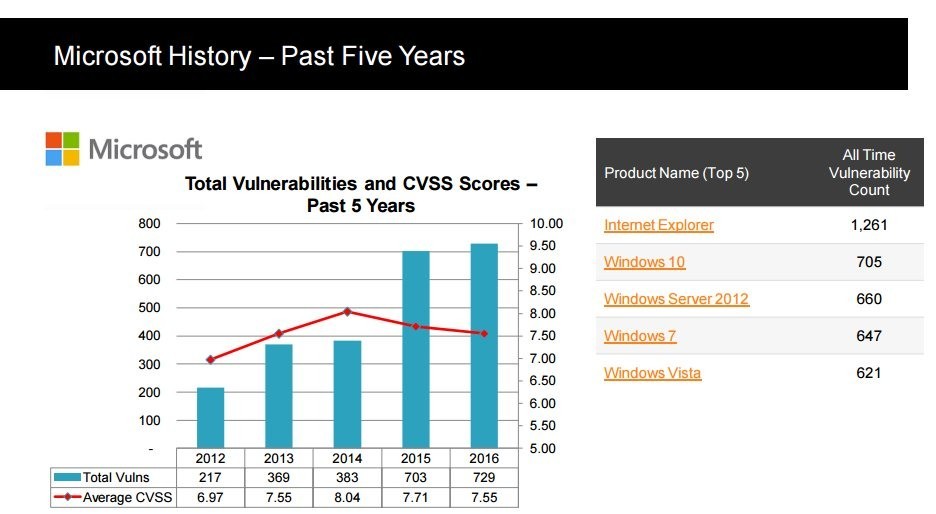 Microsoft History – Past Five Years

Microsoft

Total Vulnerabilities and CVSS Scores – Past 5 Years

800
700
600
500
400
300
200
100
-

10.00
9.50
9.00
8.50
8.00
7.50
7.00
6.50
6.00
5.50
5.00

| | 2012 | 2013 | 2014 | 2015 | 2016 |
|---|---|---|---|---|---|
| Total Vulns | 217 | 369 | 383 | 703 | 729 |
| Average CVSS | 6.97 | 7.55 | 8.04 | 7.71 | 7.55 |

| Product Name (Top 5) | All Time Vulnerability Count |
|---|---|
| Internet Explorer | 1,261 |
| Windows 10 | 705 |
| Windows Server 2012 | 660 |
| Windows 7 | 647 |
| Windows Vista | 621 |